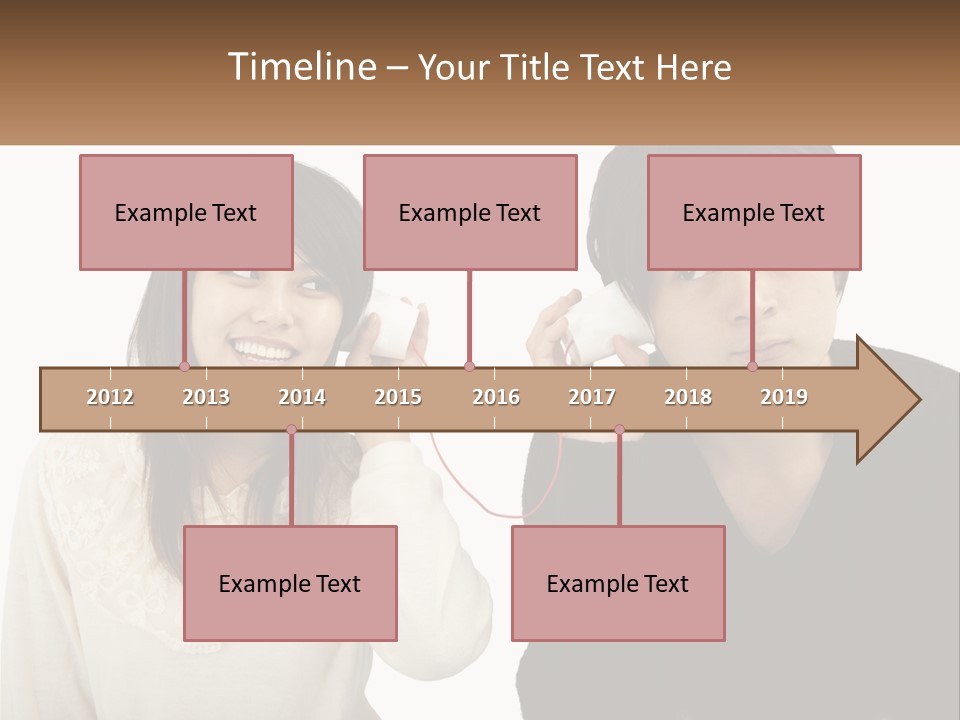 Timeline – Your Title Text Here

Example Text

Example Text

Example Text

2012 2013 2014 2015 2016 2017 2018 2019

Example Text

Example Text